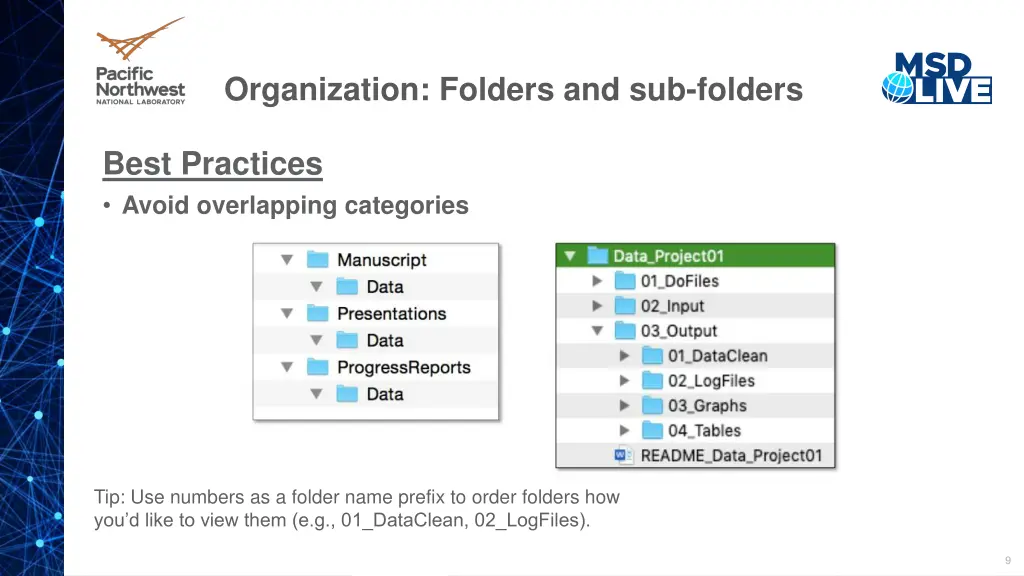 Pacific Northwest NATIONAL LABORATORY

Organization: Folders and sub-folders

MSD LIVE

Best Practices

• Avoid overlapping categories

Manuscript
Data
Presentations
Data
ProgressReports
Data

Data_Project01
01_DoFiles
02_Input
03_Output
01_DataClean
02_LogFiles
03_Graphs
04_Tables
README_Data_Project01

Tip: Use numbers as a folder name prefix to order folders how you'd like to view them (e.g., 01_DataClean, 02_LogFiles).

9